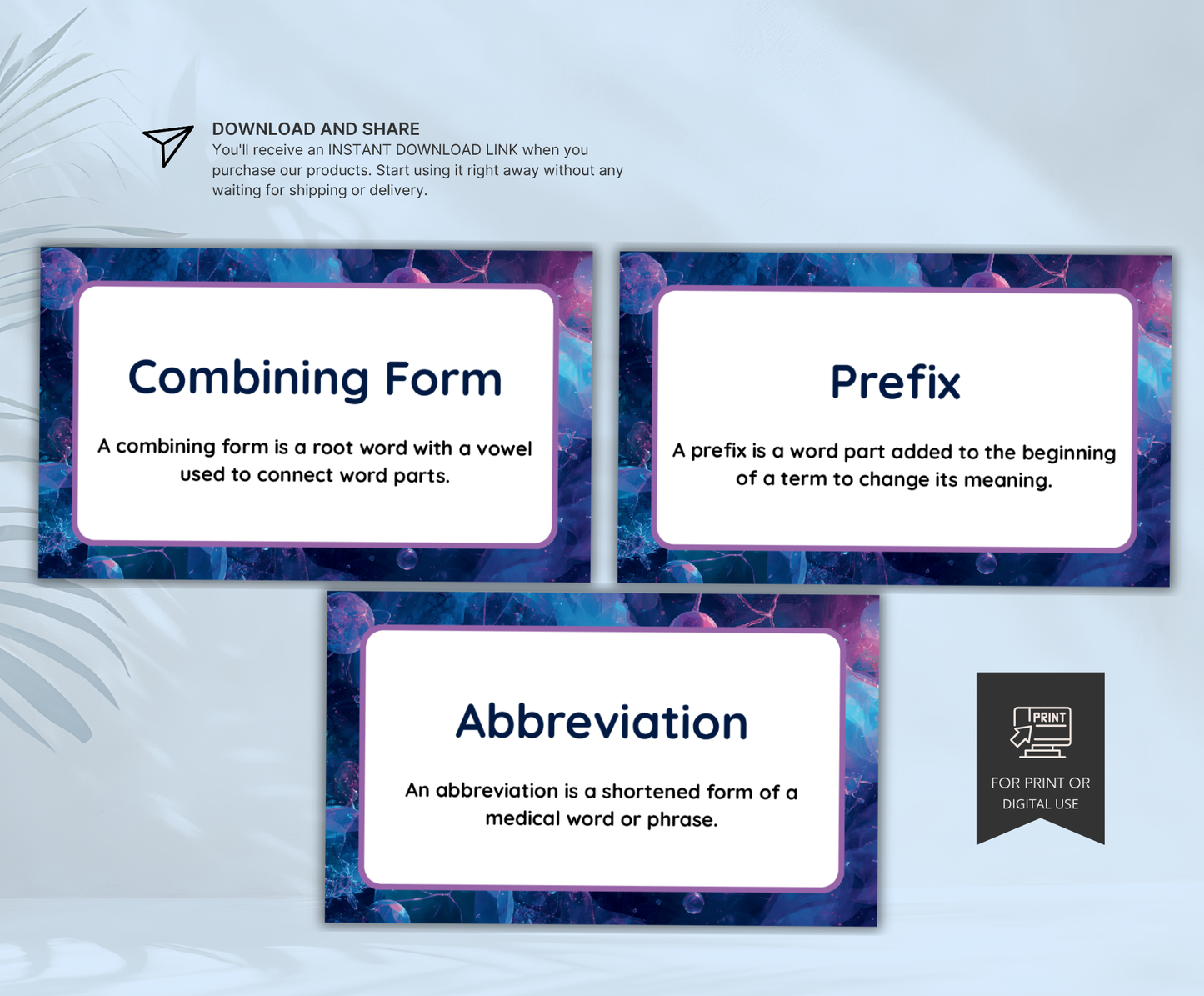 DOWNLOAD AND SHARE
You'll receive an INSTANT DOWNLOAD LINK when you purchase our products. Start using it right away without any waiting for shipping or delivery.

Combining Form

A combining form is a root word with a vowel used to connect word parts.

Prefix

A prefix is a word part added to the beginning of a term to change its meaning.

Abbreviation

An abbreviation is a shortened form of a medical word or phrase.

PRINT

FOR PRINT OR DIGITAL USE